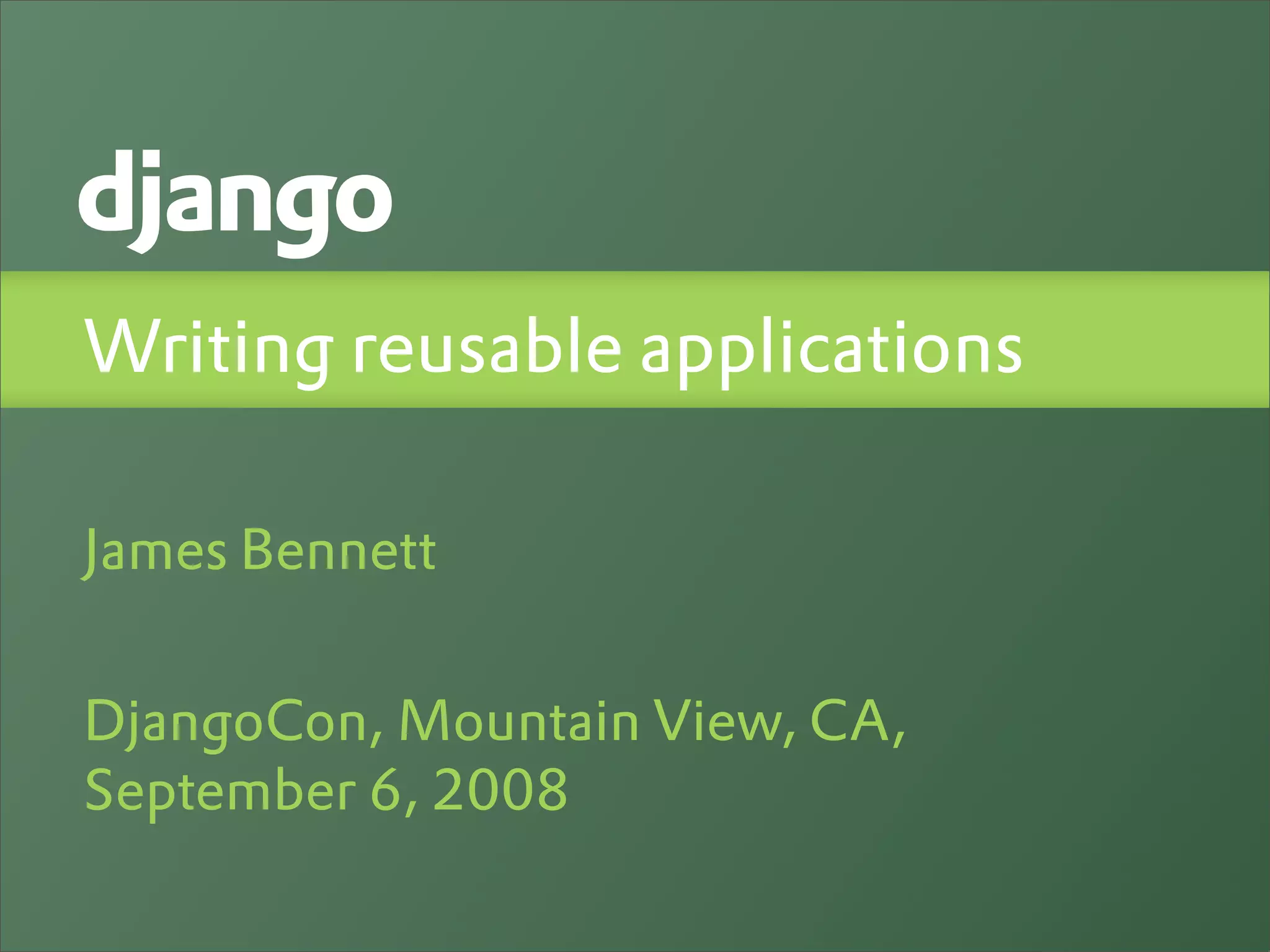 django

Writing reusable applications

James Bennett

DjangoCon, Mountain View, CA, September 6, 2008